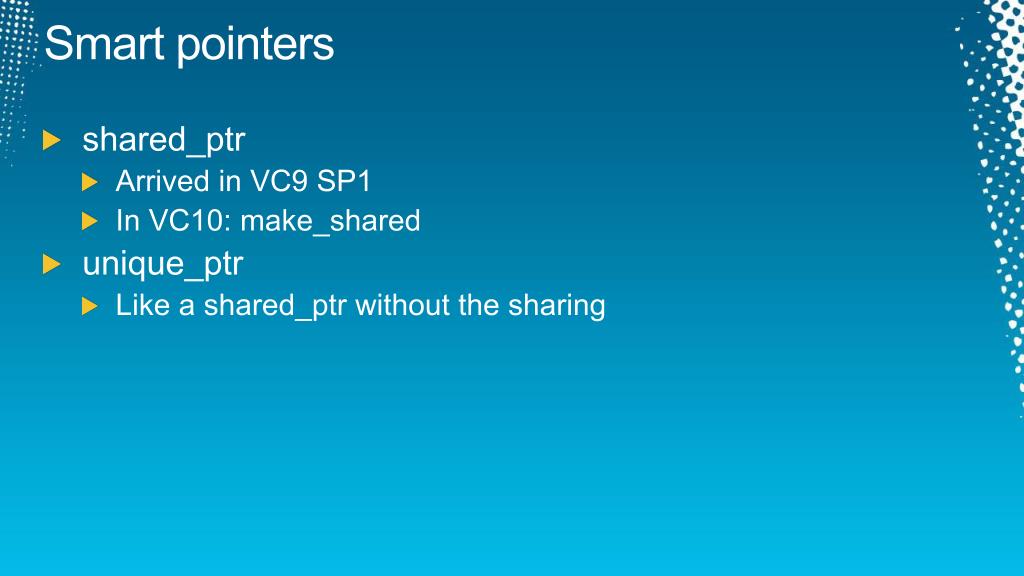 Smart pointers

shared_ptr

Arrived in VC9 SP1

In VC10: make_shared

unique_ptr

Like a shared_ptr without the sharing